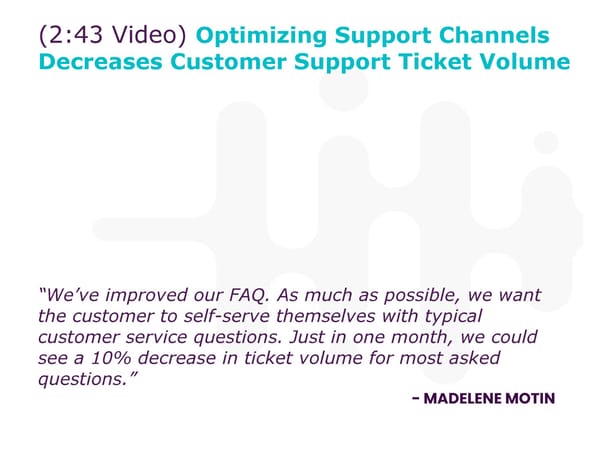 (2:43 Video) Optimizing Support Channels Decreases Customer Support Ticket Volume

“We’ve improved our FAQ. As much as possible, we want the customer to self-serve themselves with typical customer service questions. Just in one month, we could see a 10% decrease in ticket volume for most asked questions.”

– MADELENE MOTIN